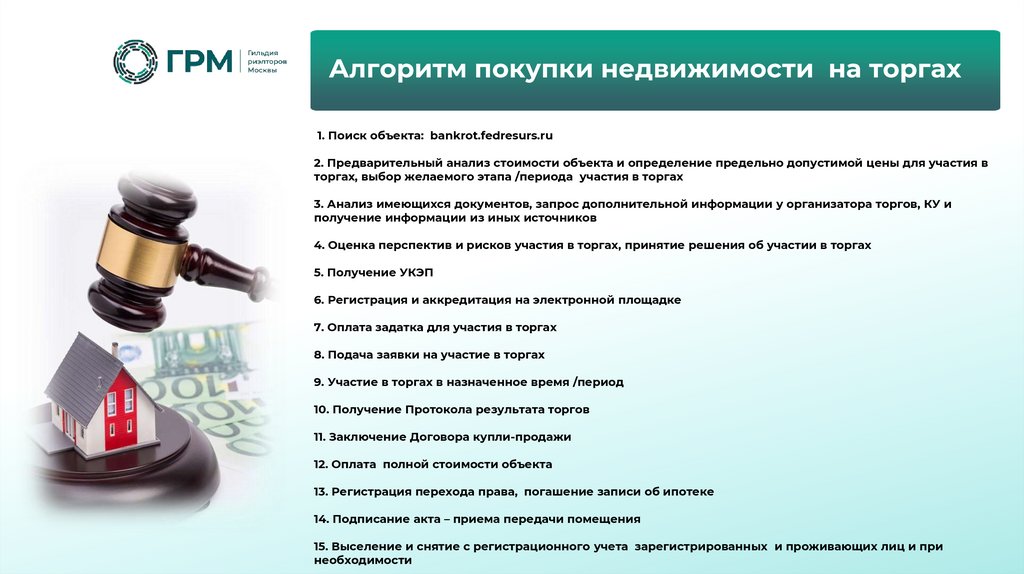 ГРМ Гильдия риэлторов Москвы

Алгоритм покупки недвижимости на торгах

1. Поиск объекта: bankrot.fedresurs.ru

2. Предварительный анализ стоимости объекта и определение предельно допустимой цены для участия в торгах, выбор желаемого этапа /периода участия в торгах

3. Анализ имеющихся документов, запрос дополнительной информации у организатора торгов, КУ и получение информации из иных источников

4. Оценка перспектив и рисков участия в торгах, принятие решения об участии в торгах

5. Получение УКЭП

6. Регистрация и аккредитация на электронной площадке

7. Оплата задатка для участия в торгах

8. Подача заявки на участие в торгах

9. Участие в торгах в назначенное время /период

10. Получение Протокола результата торгов

11. Заключение Договора купли-продажи

12. Оплата полной стоимости объекта

13. Регистрация перехода права, погашение записи об ипотеке

14. Подписание акта – приема передачи помещения

15. Выселение и снятие с регистрационного учета зарегистрированных и проживающих лиц и при необходимости